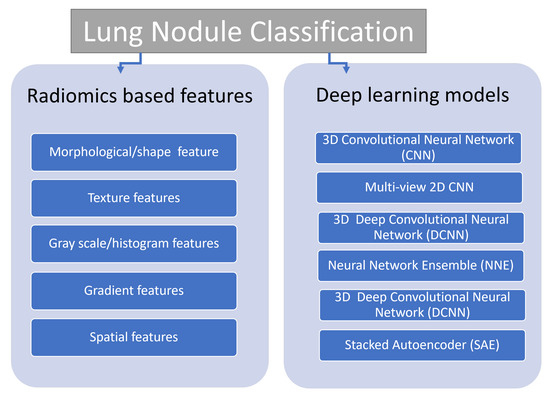 Lung Nodule Classification

Radiomics based features

Morphological/shape feature

Texture features

Gray scale/histogram features

Gradient features

Spatial features

Deep learning models

3D Convolutional Neural Network (CNN)

Multi-view 2D CNN

3D Deep Convolutional Neural Network (DCNN)

Neural Network Ensemble (NNE)

3D Deep Convolutional Neural Network (DCNN)

Stacked Autoencoder (SAE)